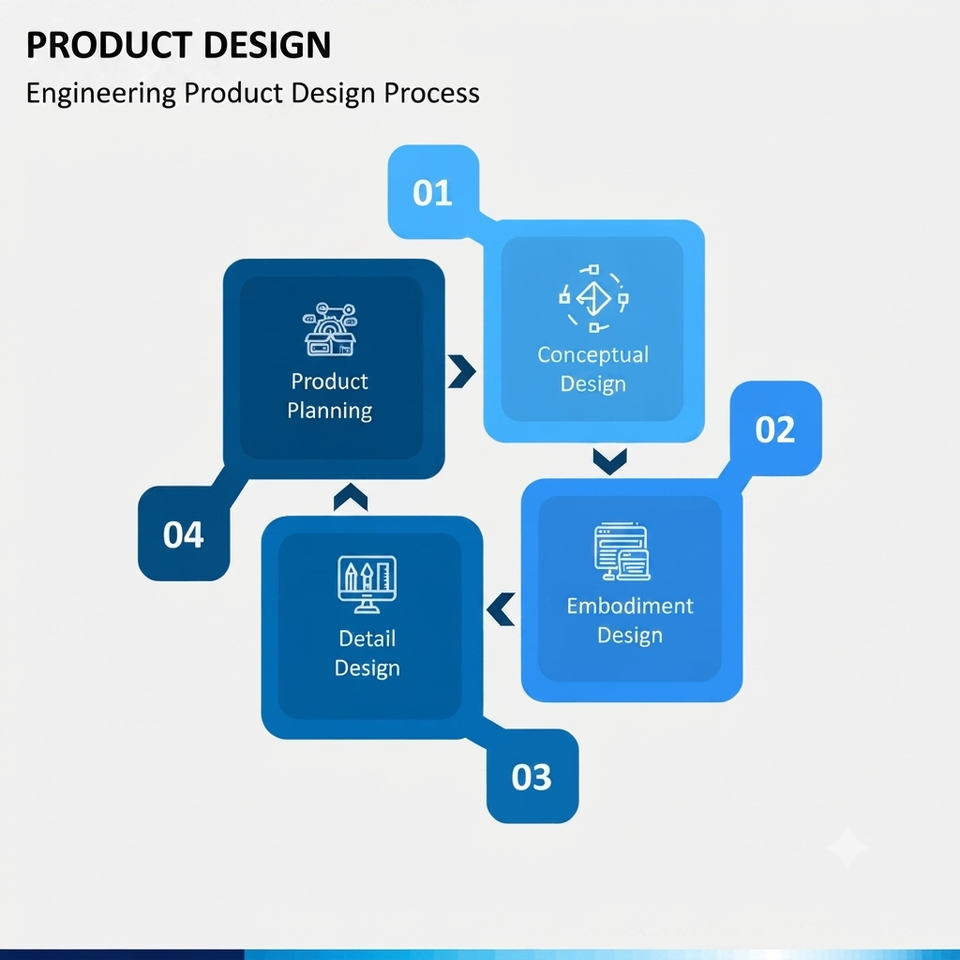 PRODUCT DESIGN

Engineering Product Design Process

01

Conceptual Design

02

Embodiment Design

03

Detail Design

04

Product Planning